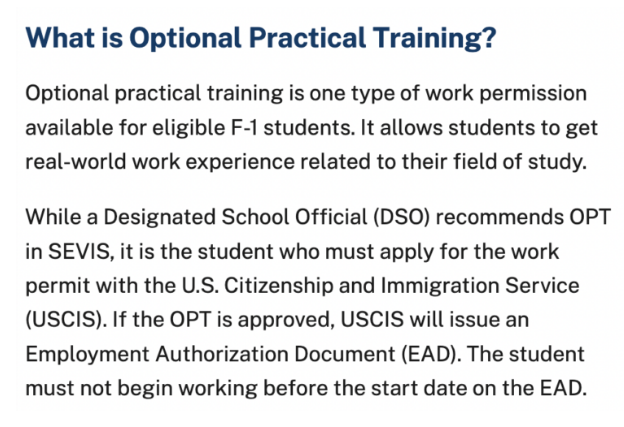 What is Optional Practical Training?

Optional practical training is one type of work permission available for eligible F-1 students. It allows students to get real-world work experience related to their field of study.

While a Designated School Official (DSO) recommends OPT in SEVIS, it is the student who must apply for the work permit with the U.S. Citizenship and Immigration Service (USCIS). If the OPT is approved, USCIS will issue an Employment Authorization Document (EAD). The student must not begin working before the start date on the EAD.